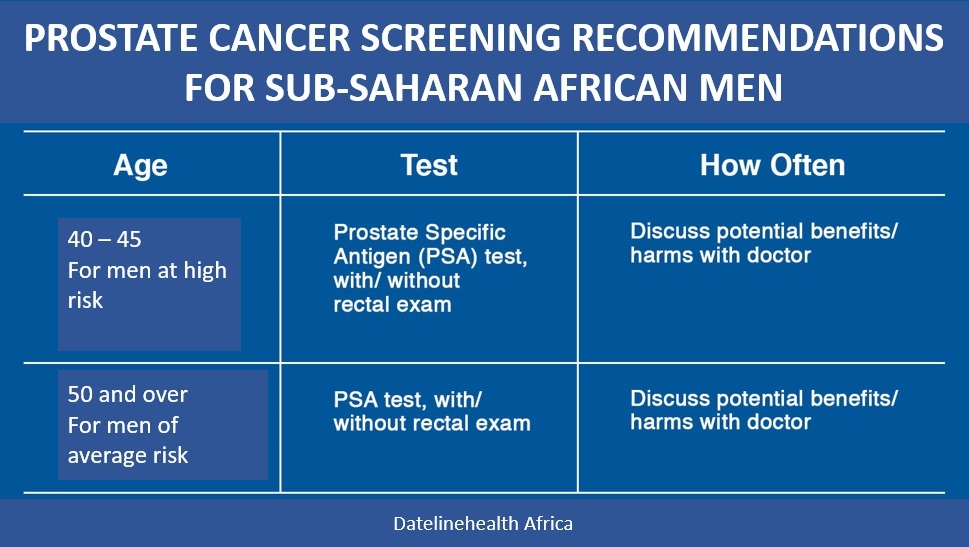 PROSTATE CANCER SCREENING RECOMMENDATIONS FOR SUB-SAHARAN AFRICAN MEN

| Age | Test | How Often |
|---|---|---|
| 40 – 45 For men at high risk | Prostate Specific Antigen (PSA) test, with/ without rectal exam | Discuss potential benefits/ harms with doctor |
| 50 and over For men of average risk | PSA test, with/ without rectal exam | Discuss potential benefits/ harms with doctor |

Datelinehealth Africa